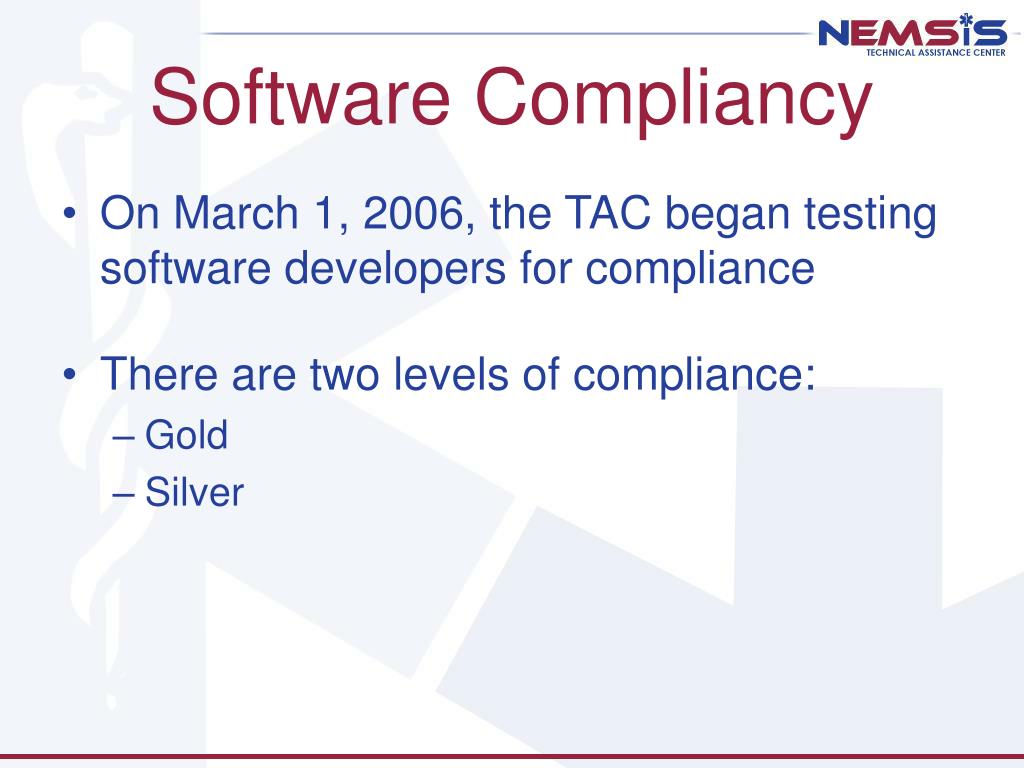 NEMSIS
TECHNICAL ASSISTANCE CENTER

Software Compliancy

• On March 1, 2006, the TAC began testing software developers for compliance

• There are two levels of compliance:
– Gold
– Silver